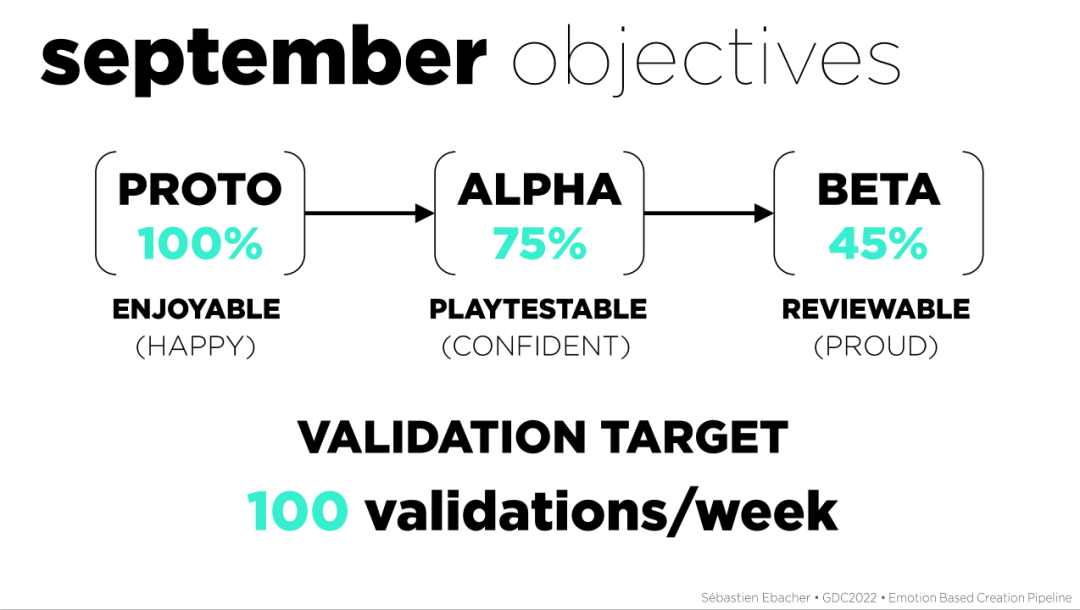 september objectives

PROTO
100%

ENJOYABLE
(HAPPY)

ALPHA
75%

PLAYTESTABLE
(CONFIDENT)

BETA
45%

REVIEWABLE
(PROUD)

VALIDATION TARGET

100 validations/week

Sébastien Ebacher • GDC2022 • Emotion Based Creation Pipeline